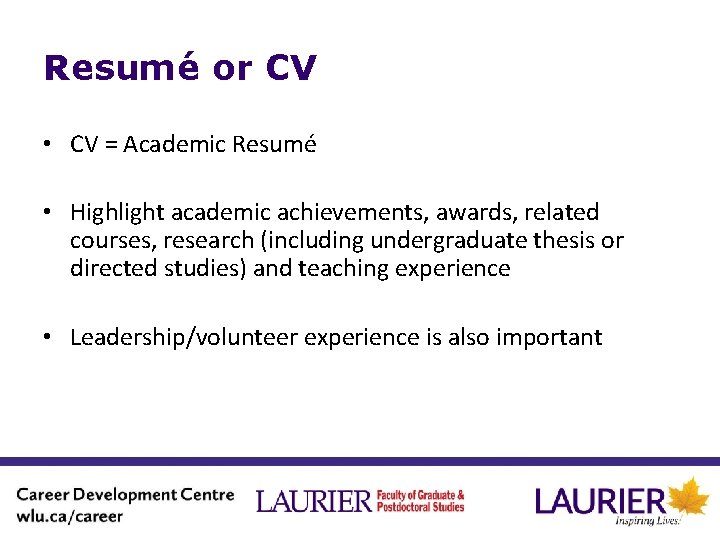 Resumé or CV

• CV = Academic Resumé

• Highlight academic achievements, awards, related courses, research (including undergraduate thesis or directed studies) and teaching experience

• Leadership/volunteer experience is also important

Career Development Centre
wlu.ca/career

LAURIER Faculty of Graduate & Postdoctoral Studies

LAURIER
Inspiring Lives.